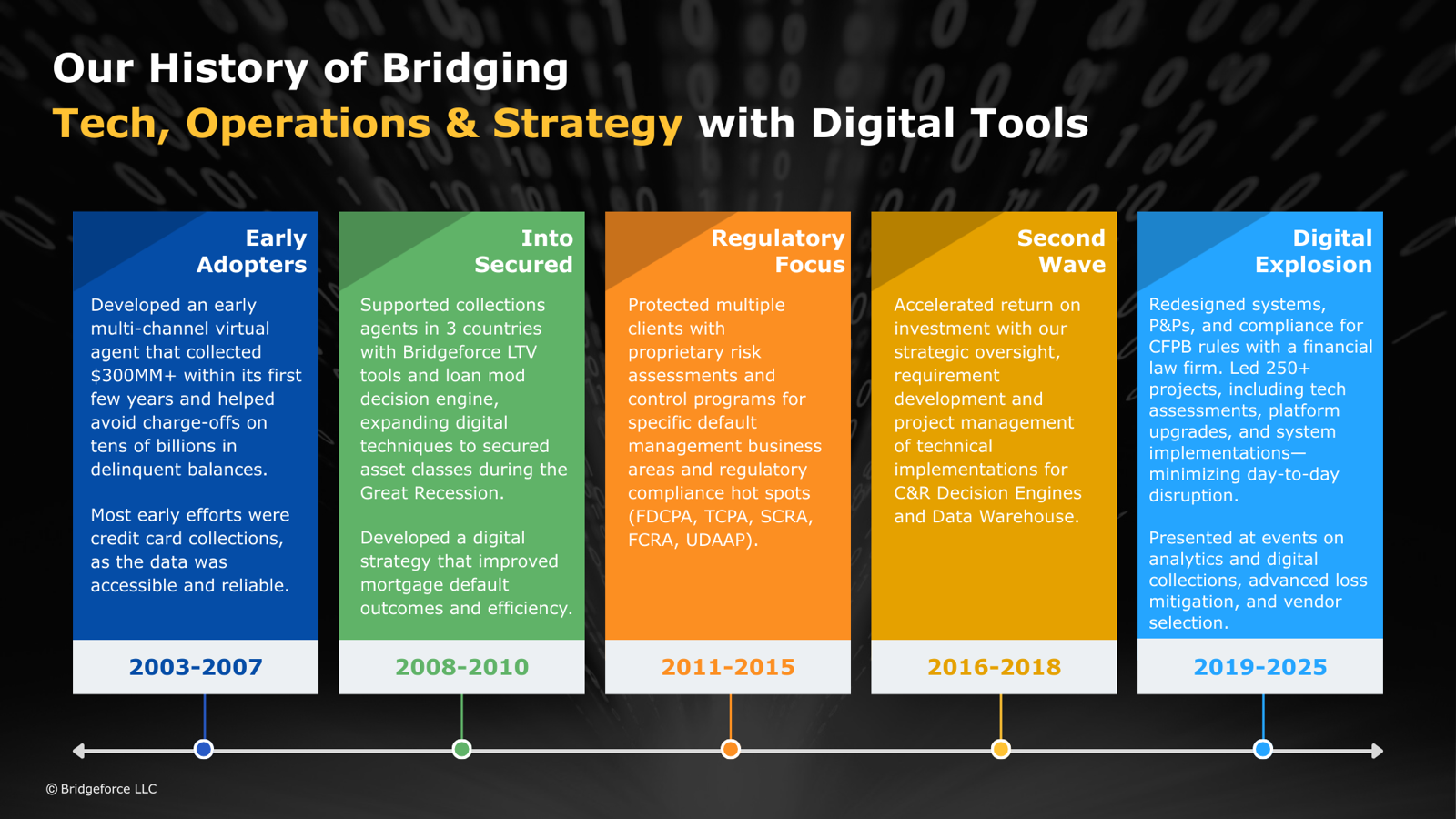 Our History of Bridging
Tech, Operations & Strategy with Digital Tools

Early Adopters

Developed an early multi-channel virtual agent that collected $300MM+ within its first few years and helped avoid charge-offs on tens of billions in delinquent balances.

Most early efforts were credit card collections, as the data was accessible and reliable.

2003-2007

Into Secured

Supported collections agents in 3 countries with Bridgeforce LTV tools and loan mod decision engine, expanding digital techniques to secured asset classes during the Great Recession.

Developed a digital strategy that improved mortgage default outcomes and efficiency.

2008-2010

Regulatory Focus

Protected multiple clients with proprietary risk assessments and control programs for specific default management business areas and regulatory compliance hot spots (FDCPA, TCPA, SCRA, FCRA, UDAAP).

2011-2015

Second Wave

Accelerated return on investment with our strategic oversight, requirement development and project management of technical implementations for C&R Decision Engines and Data Warehouse.

2016-2018

Digital Explosion

Redesigned systems, P&Ps, and compliance for CFPB rules with a financial law firm. Led 250+ projects, including tech assessments, platform upgrades, and system implementations—minimizing day-to-day disruption.

Presented at events on analytics and digital collections, advanced loss mitigation, and vendor selection.

2019-2025

© Bridgeforce LLC